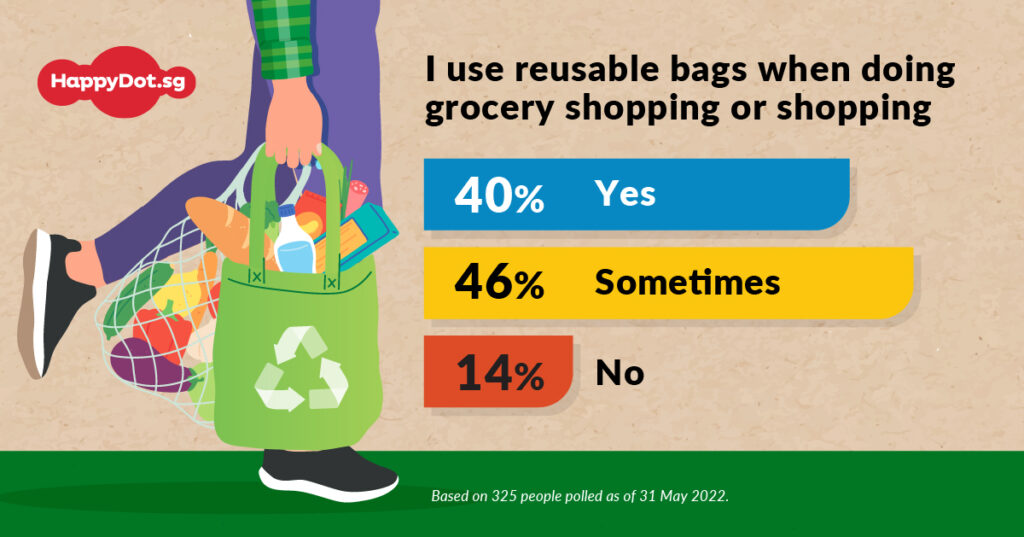 HappyDot.sg

I use reusable bags when doing grocery shopping or shopping

40% Yes

46% Sometimes

14% No

Based on 325 people polled as of 31 May 2022.